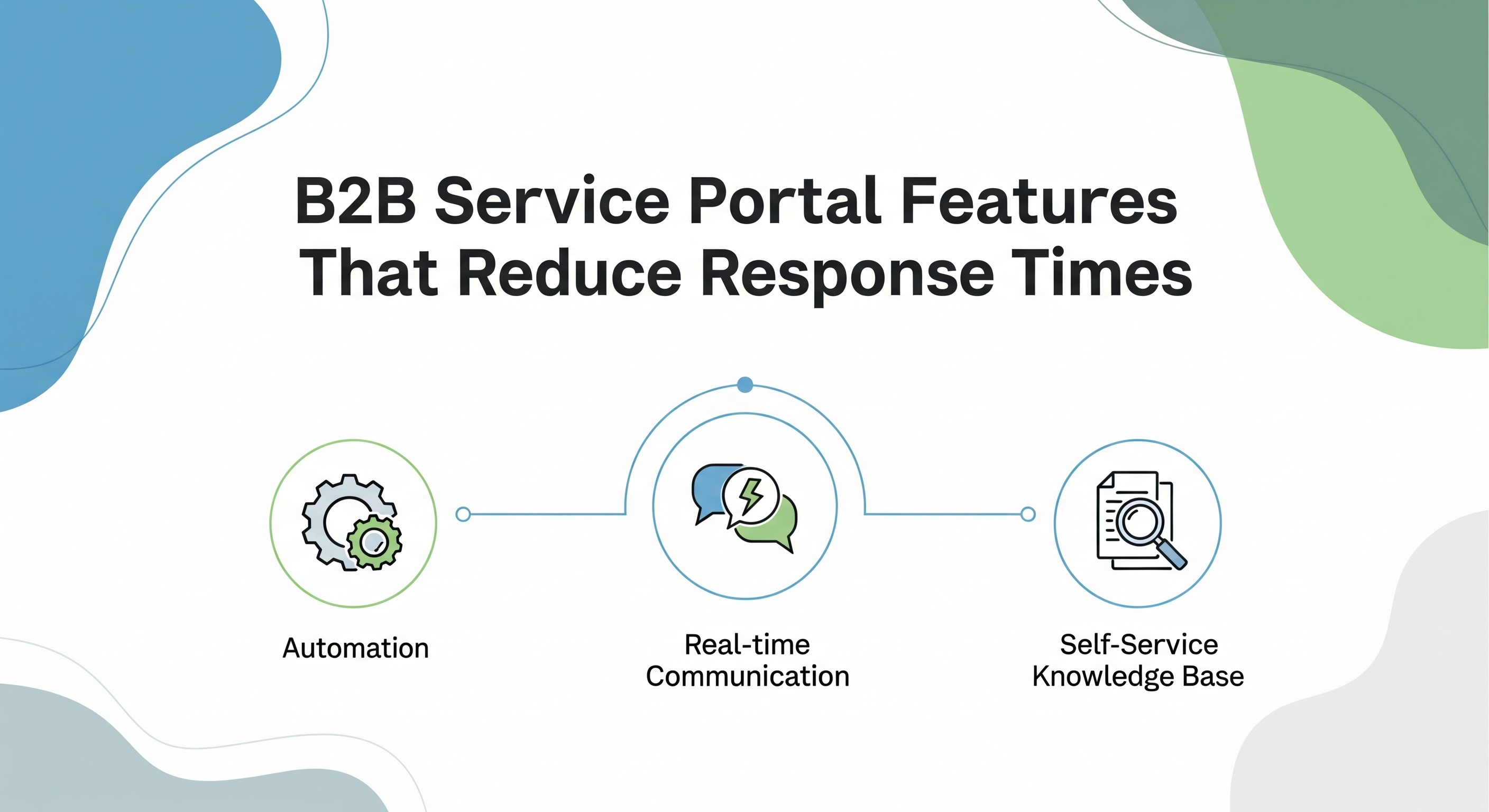 B2B Service Portal Features That Reduce Response Times

Automation

Real-time Communication

Self-Service Knowledge Base